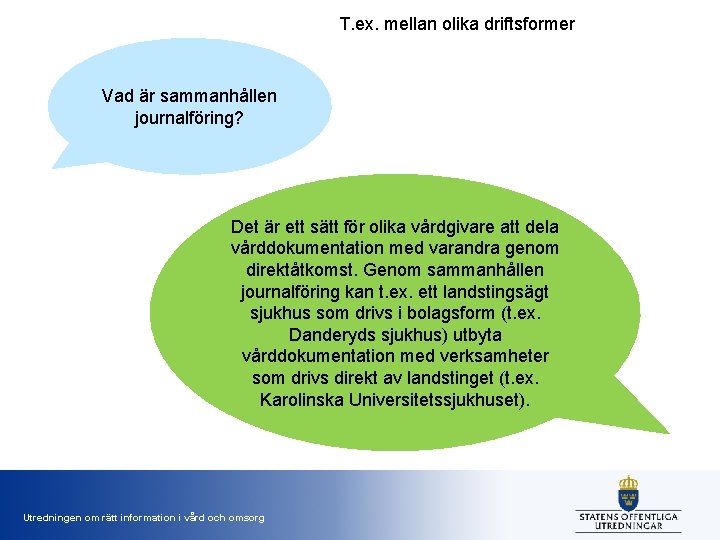 T.ex. mellan olika driftsformer

Vad är sammanhållen journalföring?

Det är ett sätt för olika vårdgivare att dela vårddokumentation med varandra genom direktåtkomst. Genom sammanhållen journalföring kan t.ex. ett landstingsägt sjukhus som drivs i bolagsform (t.ex. Danderyds sjukhus) utbyta vårddokumentation med verksamheter som drivs direkt av landstinget (t.ex. Karolinska Universitetssjukhuset).

Utredningen om rätt information i vård och omsorg

STATENS OFFENTLIGA UTREDNINGAR